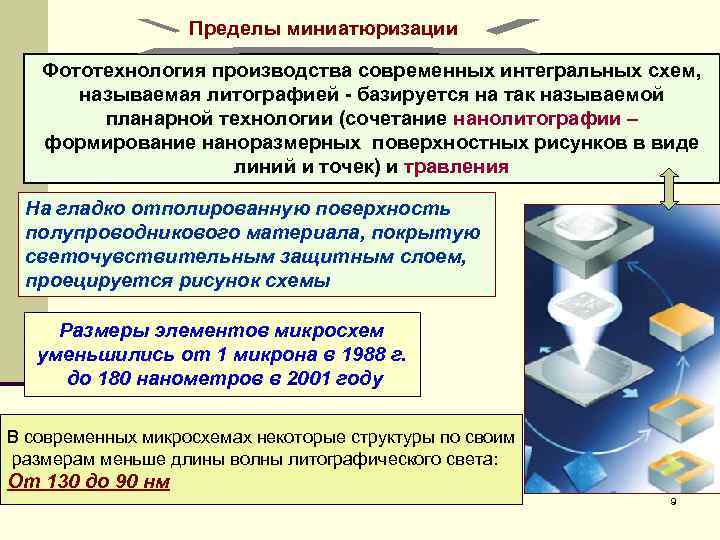 Пределы миниатюризации

Фототехнология производства современных интегральных схем, называемая литографией - базируется на так называемой планарной технологии (сочетание нанолитографии – формирование наноразмерных поверхностных рисунков в виде линий и точек) и травления

На гладко отполированную поверхность полупроводникового материала, покрытую светочувствительным защитным слоем, проецируется рисунок схемы

Размеры элементов микросхем уменьшились от 1 микрона в 1988 г. до 180 нанометров в 2001 году

В современных микросхемах некоторые структуры по своим размерам меньше длины волны литографического света: От 130 до 90 нм

9